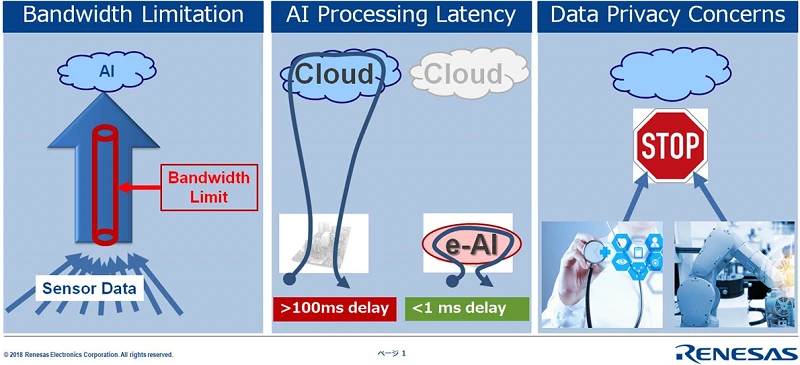 Bandwidth Limitation

AI

Bandwidth Limit

Sensor Data

AI Processing Latency

Cloud

Cloud

e-AI

>100ms delay

<1 ms delay

Data Privacy Concerns

STOP

© 2018 Renesas Electronics Corporation. All rights reserved.

ページ 1

RENESAS